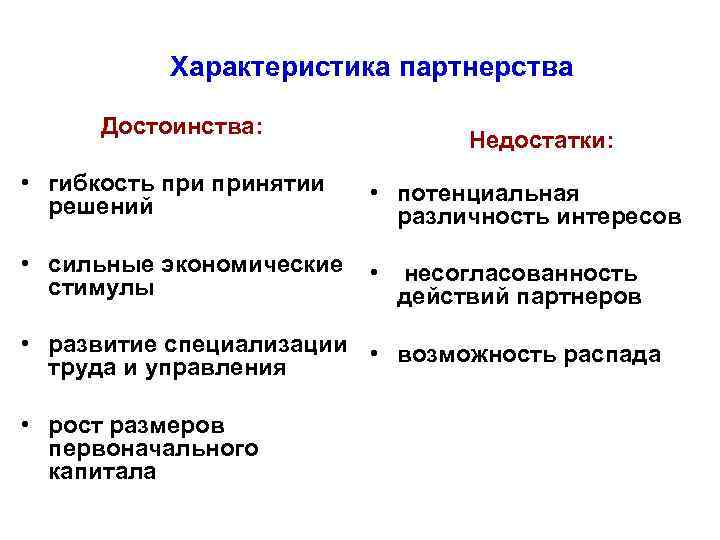 Характеристика партнерства

Достоинства:

• гибкость при принятии решений

• сильные экономические стимулы

• развитие специализации труда и управления

• рост размеров первоначального капитала

Недостатки:

• потенциальная различность интересов

• несогласованность действий партнеров

• возможность распада